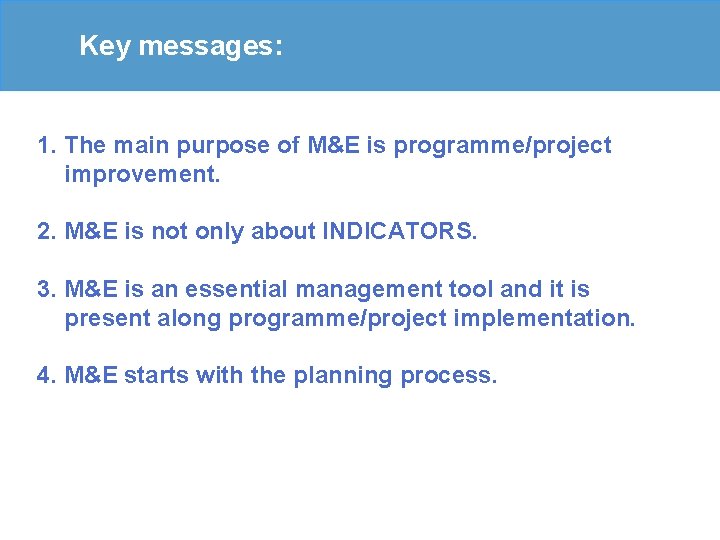 Key messages:

1. The main purpose of M&E is programme/project improvement.

2. M&E is not only about INDICATORS.

3. M&E is an essential management tool and it is present along programme/project implementation.

4. M&E starts with the planning process.